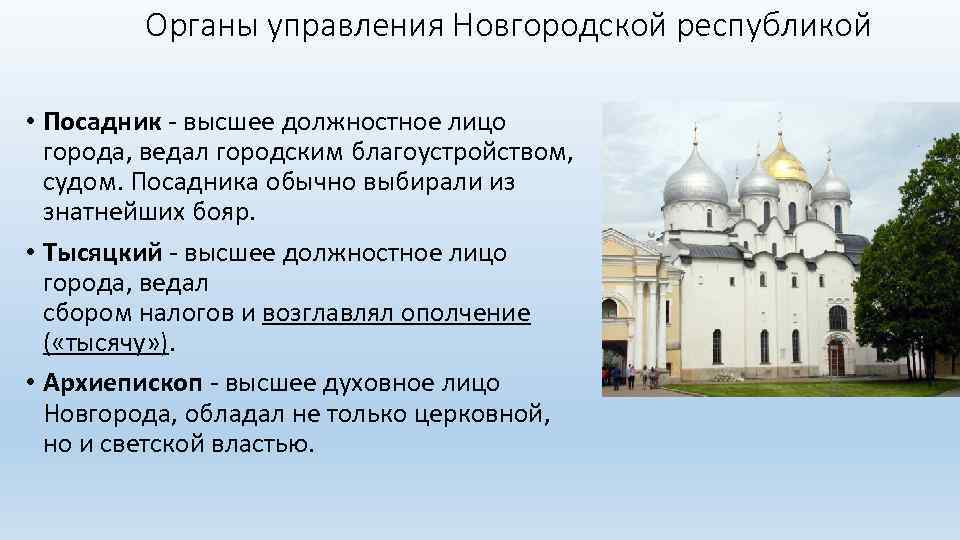 Органы управления Новгородской республикой

• Посадник - высшее должностное лицо города, ведал городским благоустройством, судом. Посадника обычно выбирали из знатнейших бояр.

• Тысяцкий - высшее должностное лицо города, ведал сбором налогов и возглавлял ополчение («тысячу»).

• Архиепископ - высшее духовное лицо Новгорода, обладал не только церковной, но и светской властью.